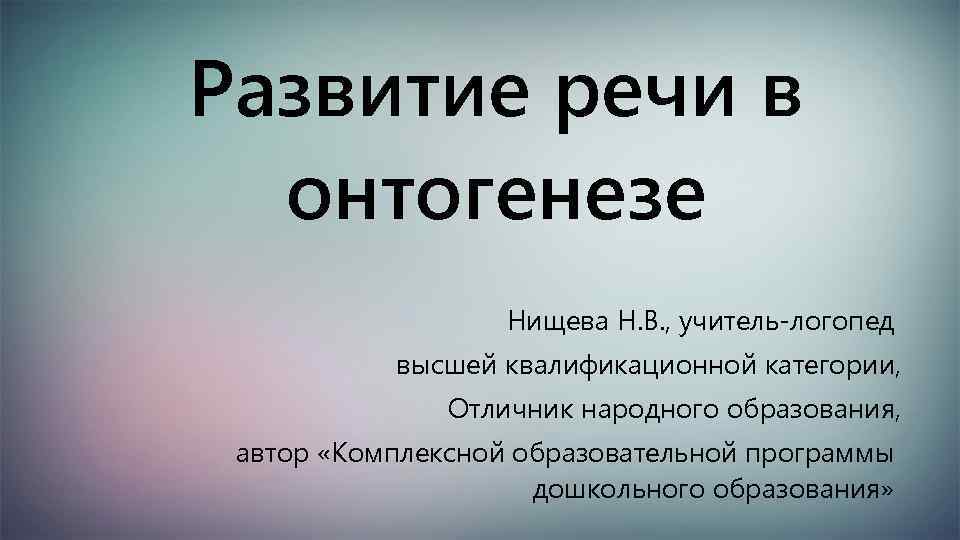 Развитие речи в онтогенезе

Нищева Н.В., учитель-логопед
высшей квалификационной категории,
Отличник народного образования,
автор «Комплексной образовательной программы
дошкольного образования»